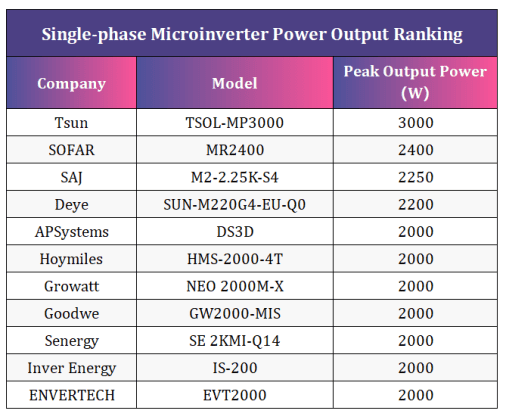 Single-phase Microinverter Power Output Ranking

| Company | Model | Peak Output Power (W) |
|---|---|---|
| Tsun | TSOL-MP3000 | 3000 |
| SOFAR | MR2400 | 2400 |
| SAJ | M2-2.25K-S4 | 2250 |
| Deye | SUN-M220G4-EU-Q0 | 2200 |
| APSystems | DS3D | 2000 |
| Hoymiles | HMS-2000-4T | 2000 |
| Growatt | NEO 2000M-X | 2000 |
| Goodwe | GW2000-MIS | 2000 |
| Senergy | SE 2KMI-Q14 | 2000 |
| Inver Energy | IS-200 | 2000 |
| ENVERTECH | EVT2000 | 2000 |